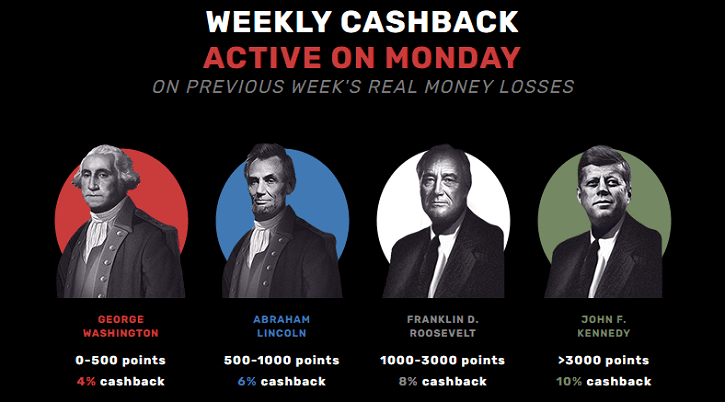 WEEKLY CASHBACK
ACTIVE ON MONDAY
ON PREVIOUS WEEK'S REAL MONEY LOSSES

GEORGE WASHINGTON
0-500 points
4% cashback

ABRAHAM LINCOLN
500-1000 points
6% cashback

FRANKLIN D. ROOSEVELT
1000-3000 points
8% cashback

JOHN F. KENNEDY
>3000 points
10% cashback